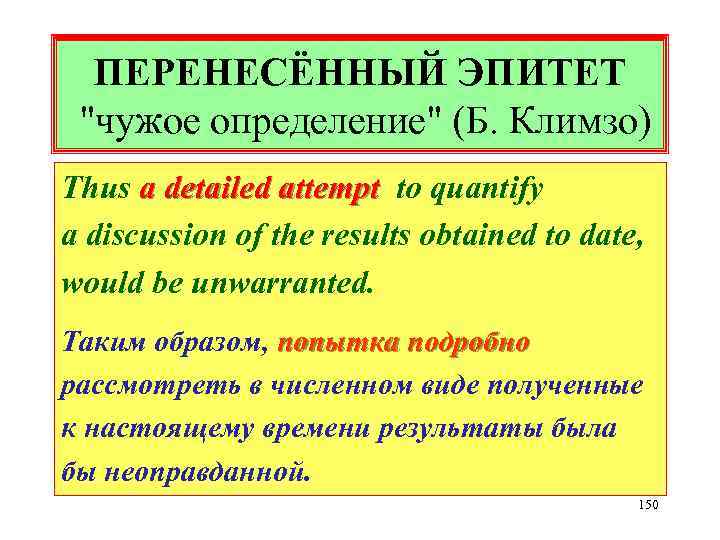 ПЕРЕНЕСЁННЫЙ ЭПИТЕТ
"чужое определение" (Б. Климзо)

Thus a detailed attempt to quantify a discussion of the results obtained to date, would be unwarranted.

Таким образом, попытка подробно рассмотреть в численном виде полученные к настоящему времени результаты была бы неоправданной.

150